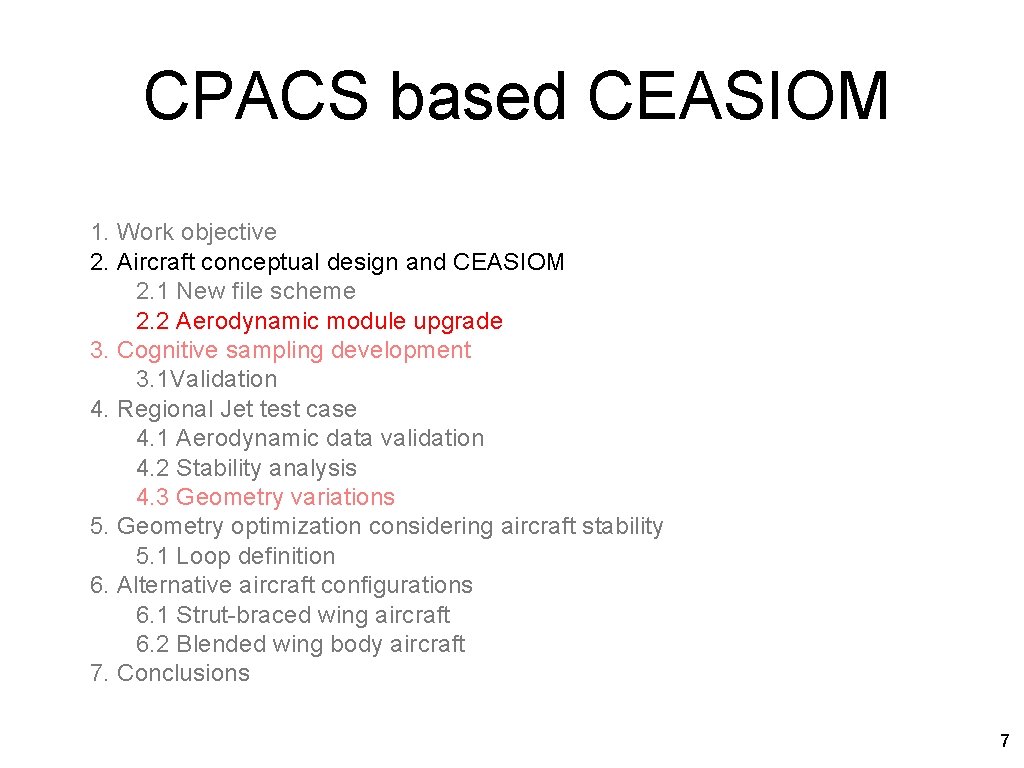 CPACS based CEASIOM

1. Work objective
2. Aircraft conceptual design and CEASIOM
2.1 New file scheme
2.2 Aerodynamic module upgrade
3. Cognitive sampling development
3.1Validation
4. Regional Jet test case
4.1 Aerodynamic data validation
4.2 Stability analysis
4.3 Geometry variations
5. Geometry optimization considering aircraft stability
5.1 Loop definition
6. Alternative aircraft configurations
6.1 Strut-braced wing aircraft
6.2 Blended wing body aircraft
7. Conclusions

7